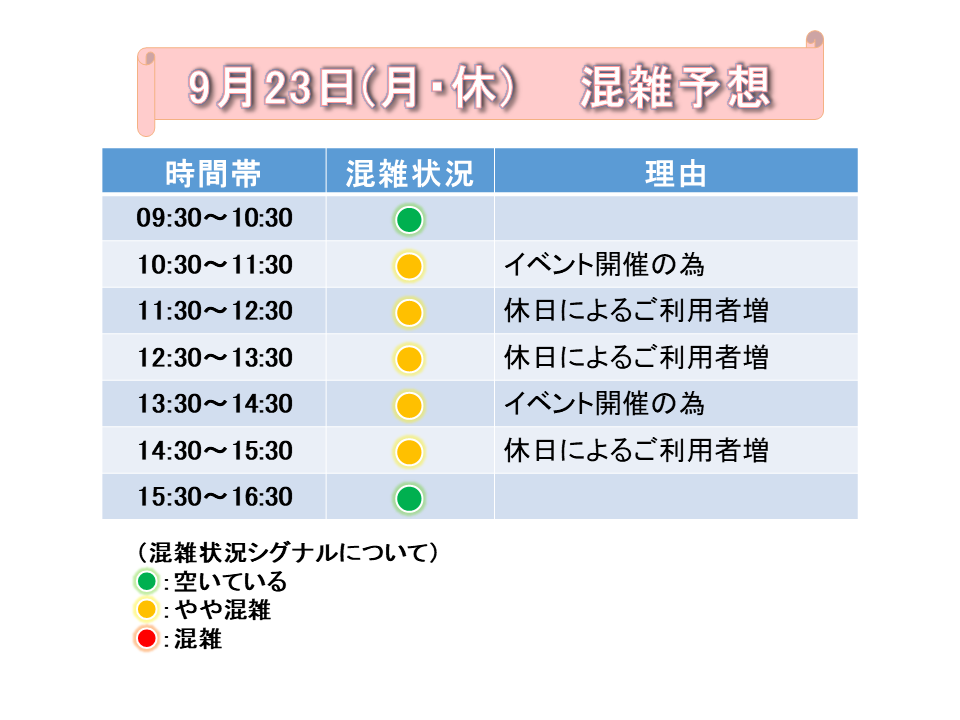 9月23日(月・休)　混雑予想

| 時間帯 | 混雑状況 | 理由 |
|---|---|---|
| 09:30～10:30 | | |
| 10:30～11:30 | | イベント開催の為 |
| 11:30～12:30 | | 休日によるご利用者増 |
| 12:30～13:30 | | 休日によるご利用者増 |
| 13:30～14:30 | | イベント開催の為 |
| 14:30～15:30 | | 休日によるご利用者増 |
| 15:30～16:30 | | |

（混雑状況シグナルについて）
：空いている
：やや混雑
：混雑